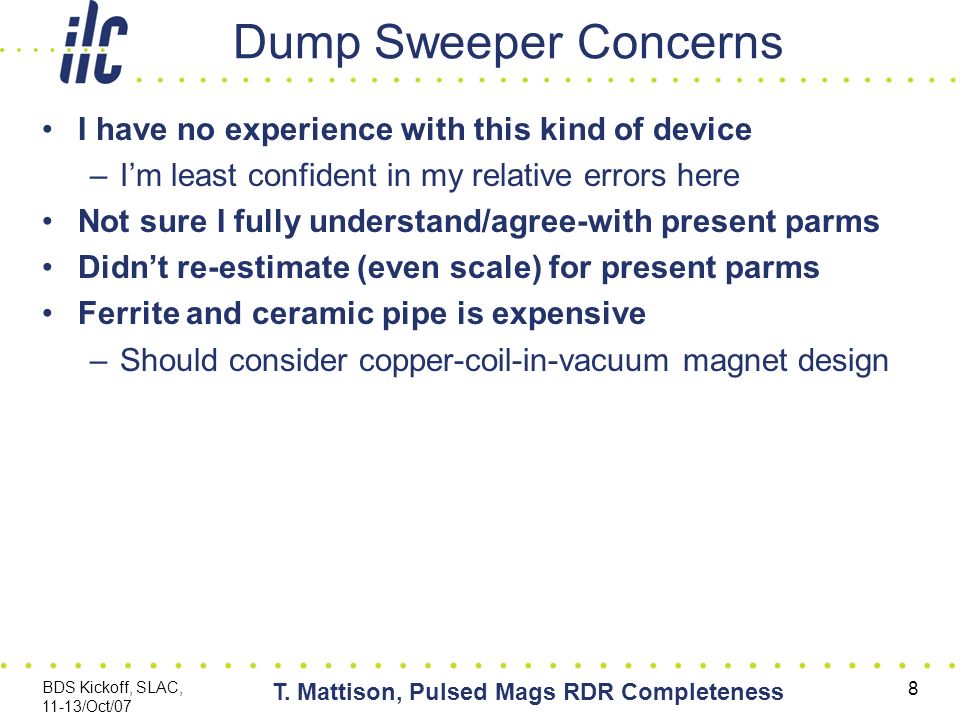 ilc

Dump Sweeper Concerns

• I have no experience with this kind of device
– I'm least confident in my relative errors here
• Not sure I fully understand/agree-with present parms
• Didn't re-estimate (even scale) for present parms
• Ferrite and ceramic pipe is expensive
– Should consider copper-coil-in-vacuum magnet design

BDS Kickoff, SLAC, 11-13/Oct/07

T. Mattison, Pulsed Mags RDR Completeness

8